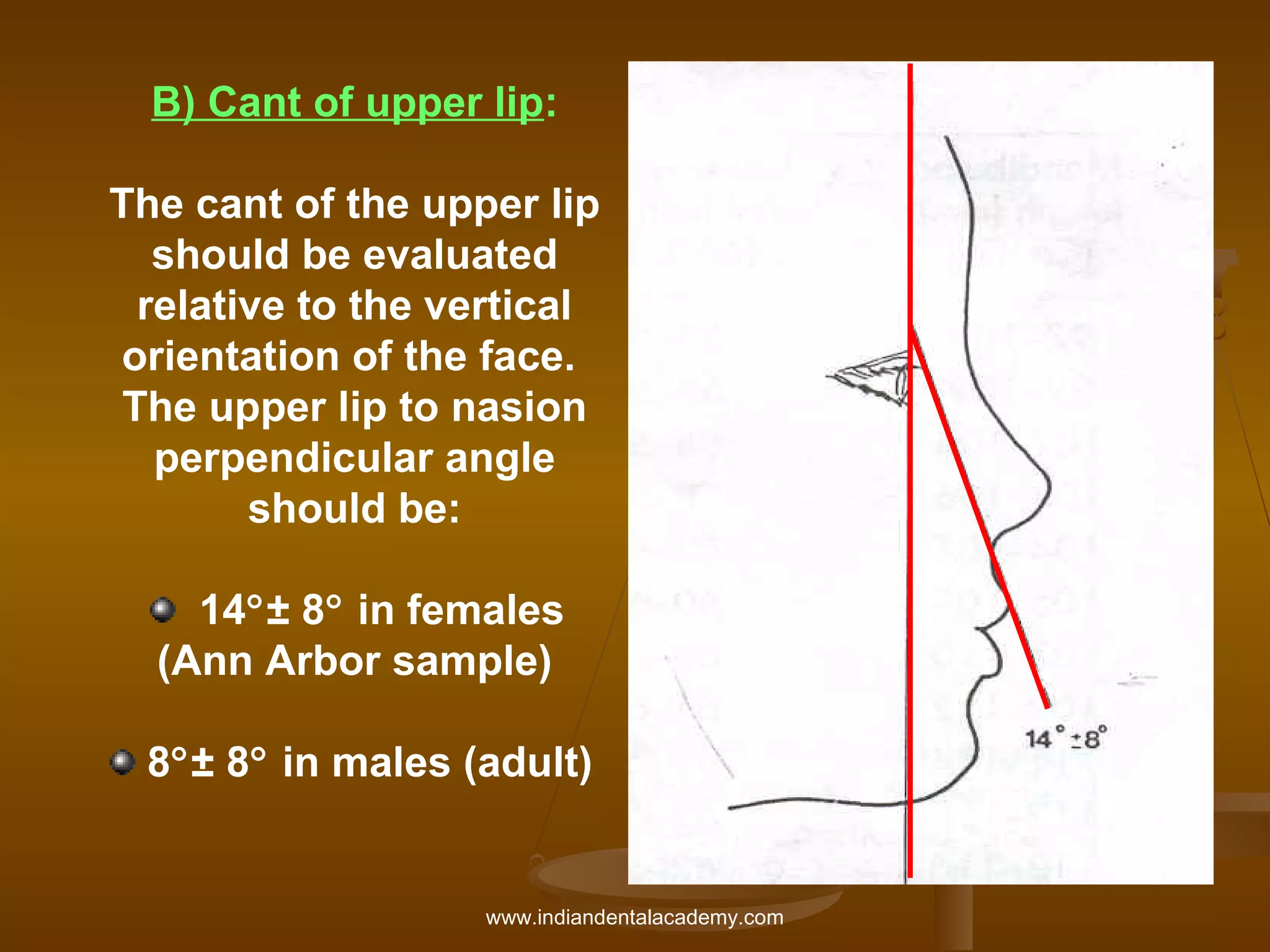 B) Cant of upper lip:

The cant of the upper lip should be evaluated relative to the vertical orientation of the face. The upper lip to nasion perpendicular angle should be:

14°± 8° in females (Ann Arbor sample)

8°± 8° in males (adult)

14° ±8°

www.indiandentalacademy.com